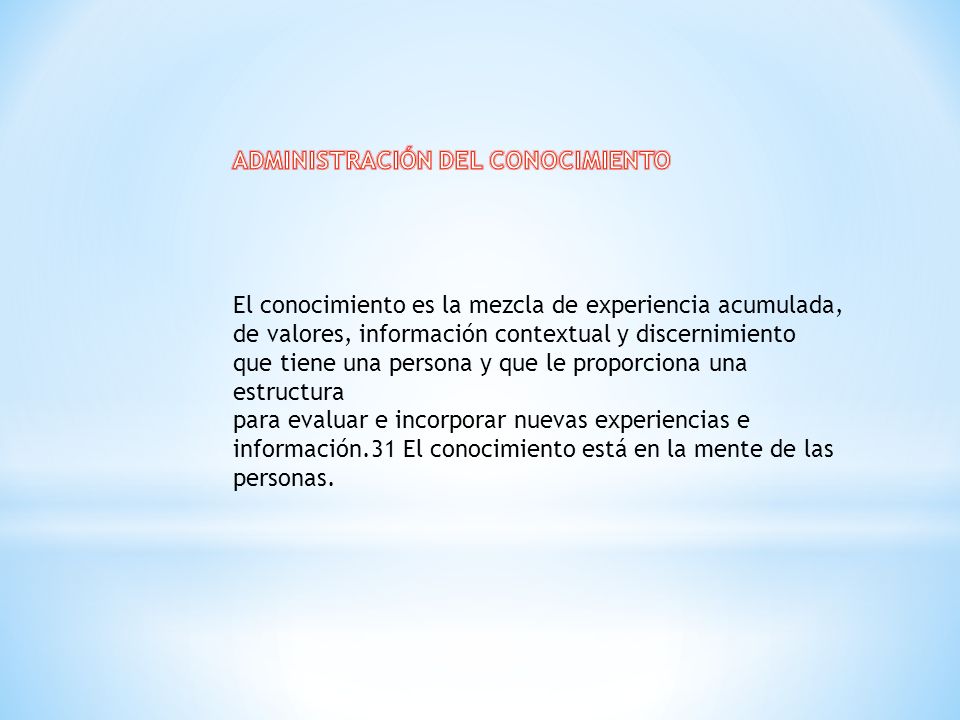 ADMINISTRACIÓN DEL CONOCIMIENTO

El conocimiento es la mezcla de experiencia acumulada, de valores, información contextual y discernimiento que tiene una persona y que le proporciona una estructura
para evaluar e incorporar nuevas experiencias e información.31 El conocimiento está en la mente de las personas.